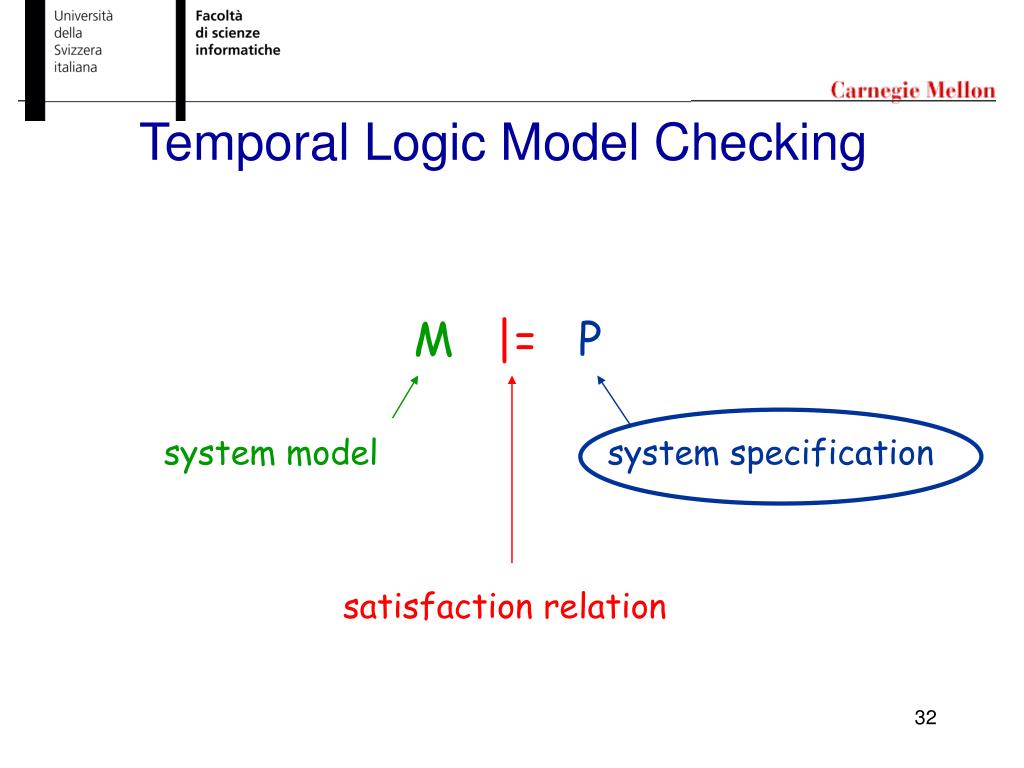 Università della Svizzera italiana

Facoltà di scienze informatiche

Carnegie Mellon

Temporal Logic Model Checking

M |= P

system model

system specification

satisfaction relation

32